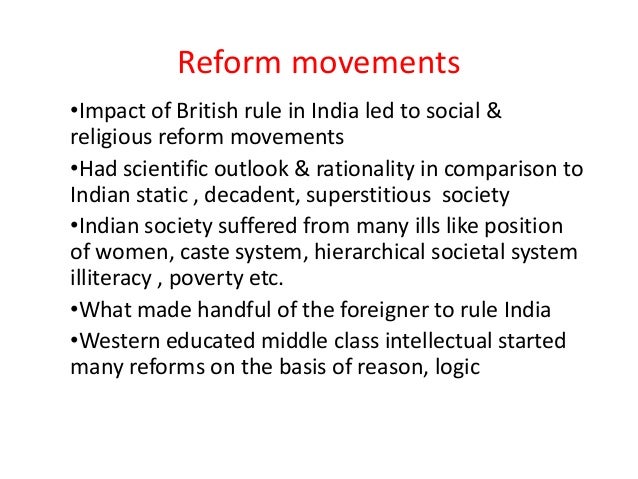 Reform movements

•Impact of British rule in India led to social & religious reform movements

•Had scientific outlook & rationality in comparison to Indian static , decadent, superstitious society

•Indian society suffered from many ills like position of women, caste system, hierarchical societal system illiteracy , poverty etc.

•What made handful of the foreigner to rule India

•Western educated middle class intellectual started many reforms on the basis of reason, logic